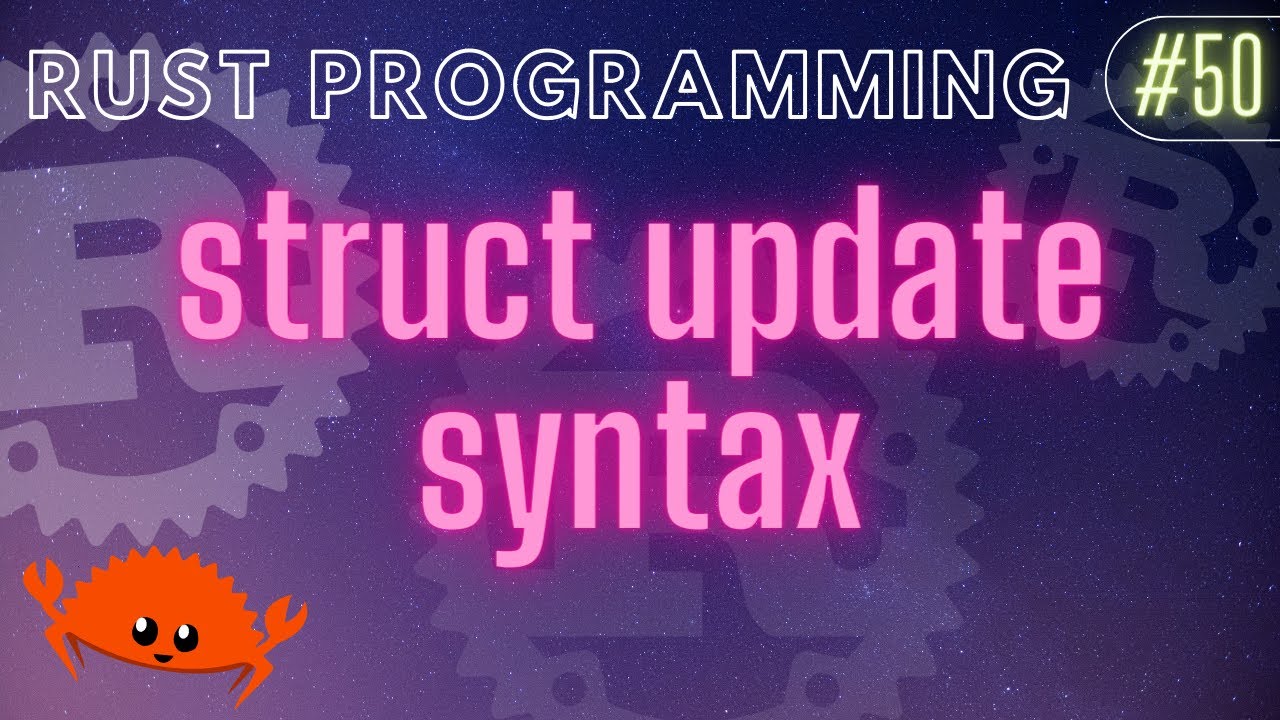 RUST PROGRAMMING #50

struct update syntax